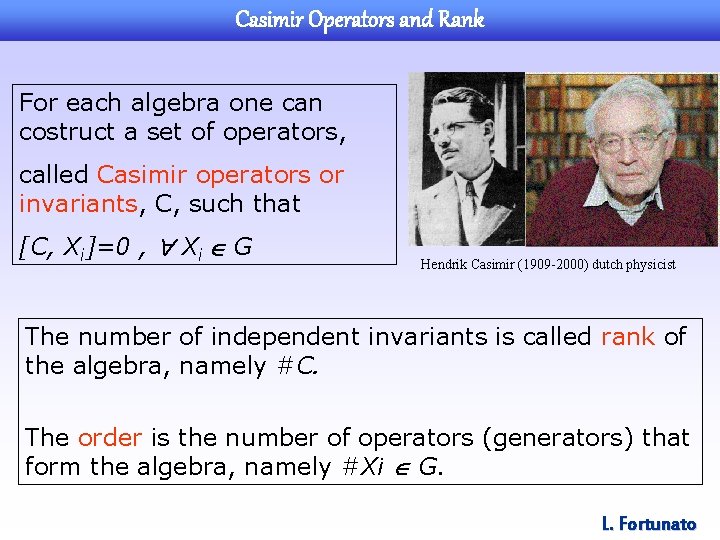 Casimir Operators and Rank

For each algebra one can costruct a set of operators,

called Casimir operators or invariants, C, such that

$[C, X_i]=0$ , $\forall X_i \in G$

Hendrik Casimir (1909-2000) dutch physicist

The number of independent invariants is called rank of the algebra, namely $\#C$.

The order is the number of operators (generators) that form the algebra, namely $\#Xi \in G$.

L. Fortunato